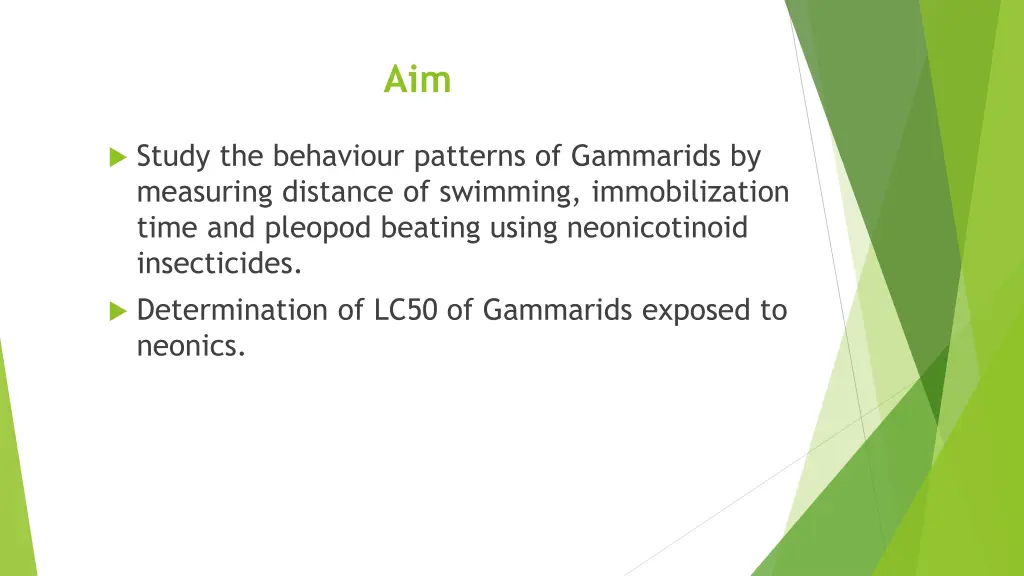 Aim

Study the behaviour patterns of Gammarids by measuring distance of swimming, immobilization time and pleopod beating using neonicotinoid insecticides.

Determination of LC50 of Gammarids exposed to neonics.